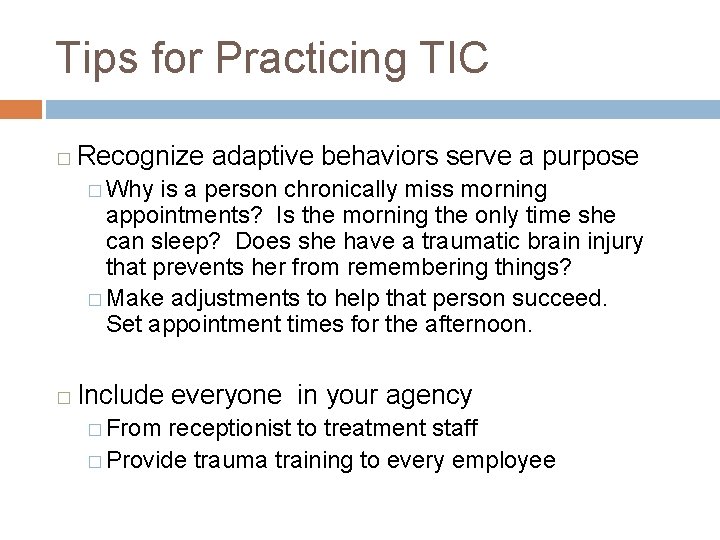 Tips for Practicing TIC

□ Recognize adaptive behaviors serve a purpose

□ Why is a person chronically miss morning appointments? Is the morning the only time she can sleep? Does she have a traumatic brain injury that prevents her from remembering things?

□ Make adjustments to help that person succeed. Set appointment times for the afternoon.

□ Include everyone in your agency

□ From receptionist to treatment staff

□ Provide trauma training to every employee